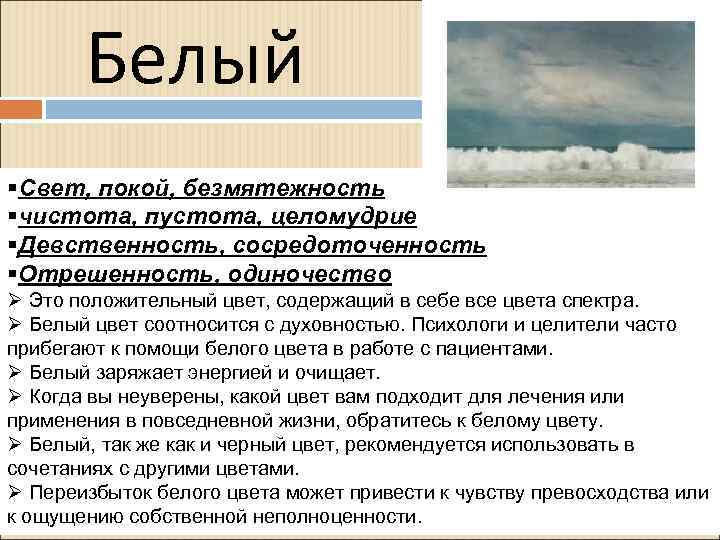 Белый

▪Свет, покой, безмятежность
▪чистота, пустота, целомудрие
▪Девственность, сосредоточенность
▪Отрешенность, одиночество
➢ Это положительный цвет, содержащий в себе все цвета спектра.
➢ Белый цвет соотносится с духовностью. Психологи и целители часто прибегают к помощи белого цвета в работе с пациентами.
➢ Белый заряжает энергией и очищает.
➢ Когда вы неуверены, какой цвет вам подходит для лечения или применения в повседневной жизни, обратитесь к белому цвету.
➢ Белый, так же как и черный цвет, рекомендуется использовать в сочетаниях с другими цветами.
➢ Переизбыток белого цвета может привести к чувству превосходства или к ощущению собственной неполноценности.